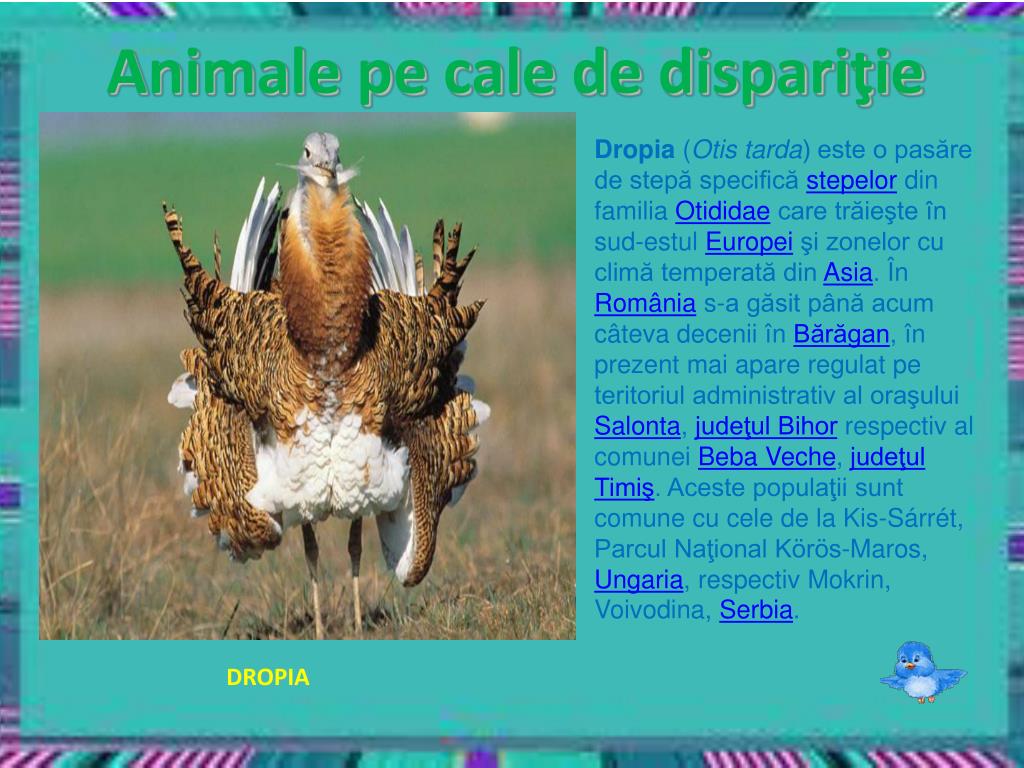 Animale pe cale de dispariţie

Dropia (Otis tarda) este o pasăre de stepă specifică stepelor din familia Otididae care trăieşte în sud-estul Europei şi zonelor cu climă temperată din Asia. În România s-a găsit până acum câteva decenii în Bărăgan, în prezent mai apare regulat pe teritoriul administrativ al oraşului Salonta, judeţul Bihor respectiv al comunei Beba Veche, judeţul Timiş. Aceste populaţii sunt comune cu cele de la Kis-Sárrét, Parcul Naţional Körös-Maros, Ungaria, respectiv Mokrin, Voivodina, Serbia.

DROPIA